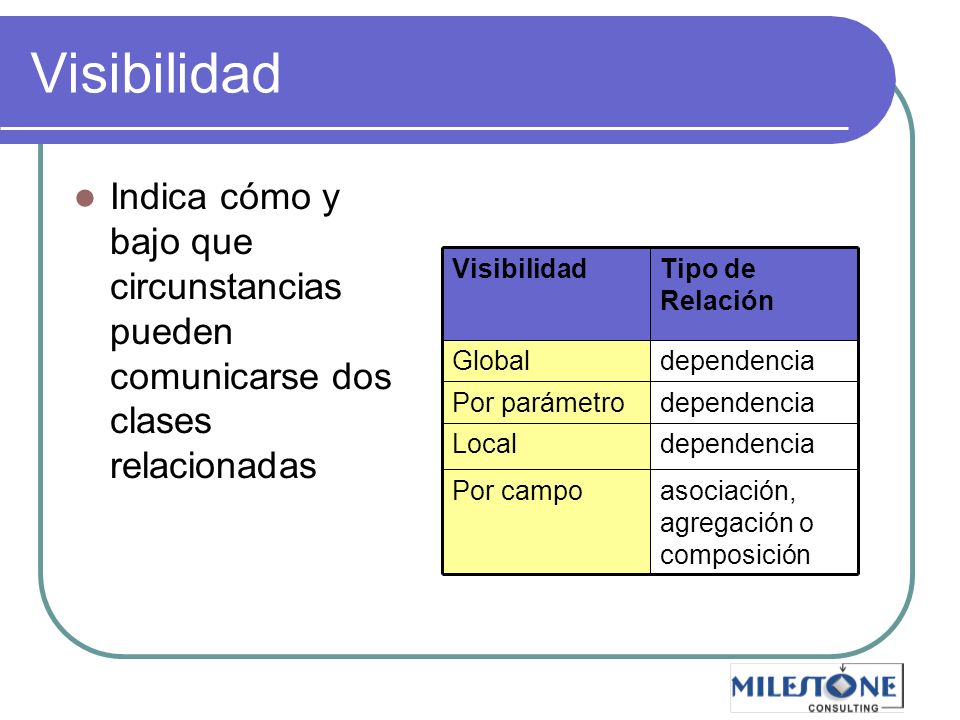 Visibilidad

Indica cómo y bajo que circunstancias pueden comunicarse dos clases relacionadas

| Visibilidad | Tipo de Relación |
|---|---|
| Global | dependencia |
| Por parámetro | dependencia |
| Local | dependencia |
| Por campo | asociación, agregación o composición |

MILESTONE CONSULTING